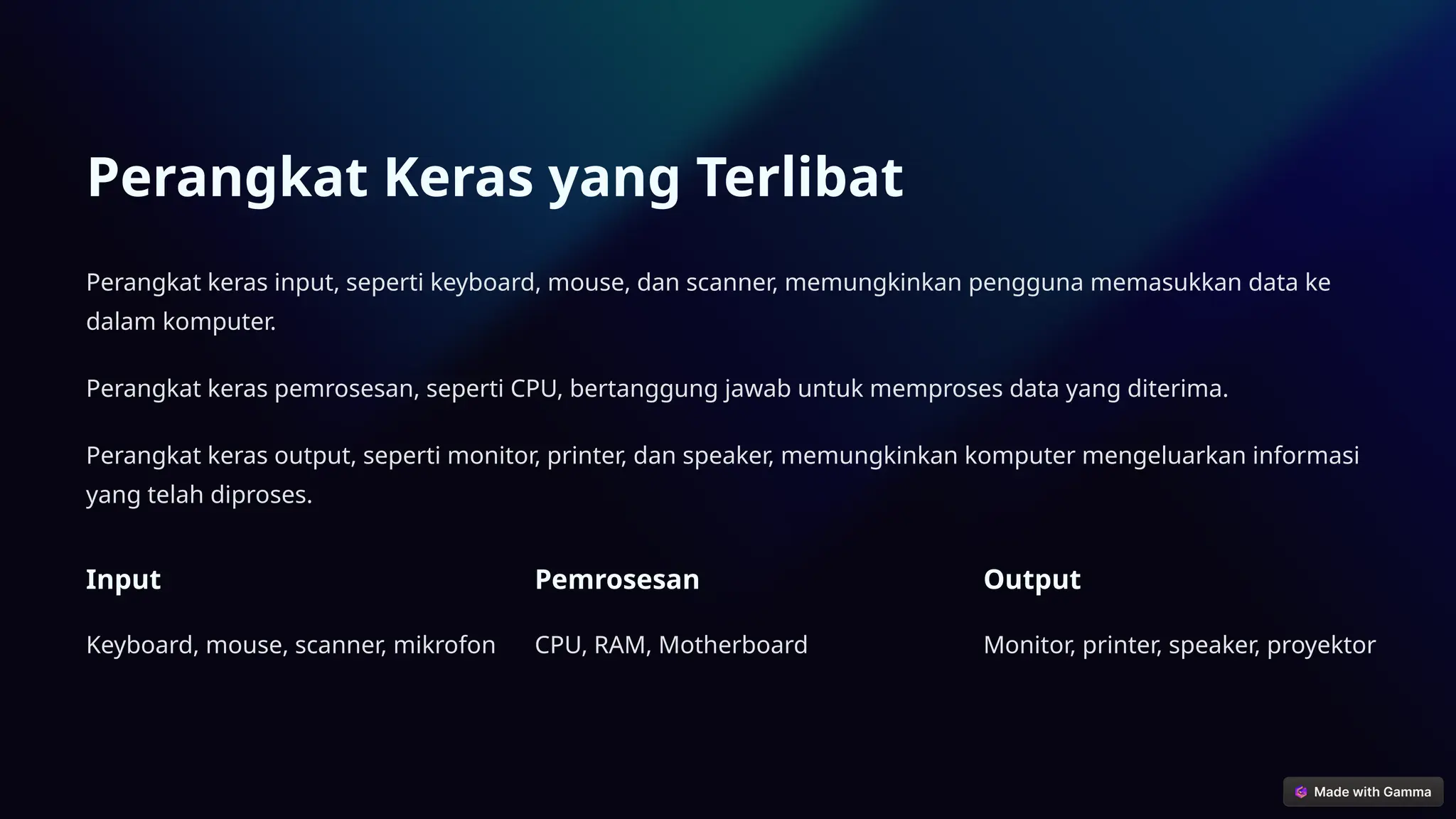 Perangkat Keras yang Terlibat

Perangkat keras input, seperti keyboard, mouse, dan scanner, memungkinkan pengguna memasukkan data ke dalam komputer.

Perangkat keras pemrosesan, seperti CPU, bertanggung jawab untuk memproses data yang diterima.

Perangkat keras output, seperti monitor, printer, dan speaker, memungkinkan komputer mengeluarkan informasi yang telah diproses.

Input

Keyboard, mouse, scanner, mikrofon

Pemrosesan

CPU, RAM, Motherboard

Output

Monitor, printer, speaker, proyektor

Made with Gamma